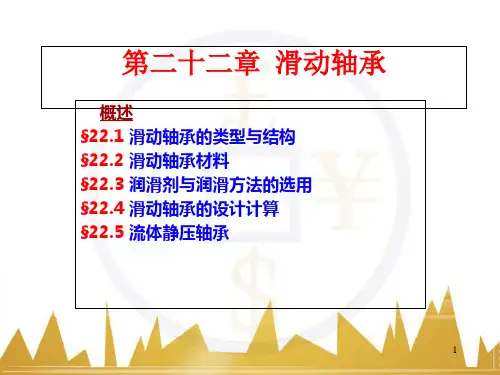 第二十二章 滑动轴承

概述

§22.1 滑动轴承的类型与结构

§22.2 滑动轴承材料

§22.3 润滑剂与润滑方法的选用

§22.4 滑动轴承的设计计算

§22.5 流体静压轴承

1